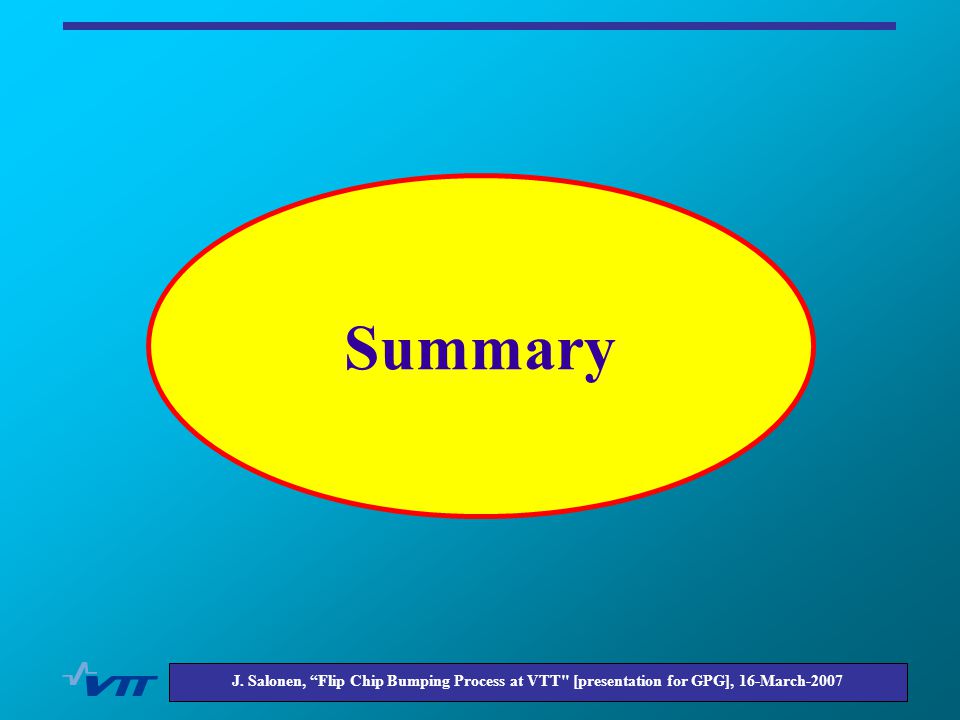 Summary

VTT

J. Salonen, “Flip Chip Bumping Process at VTT" [presentation for GPG], 16-March-2007